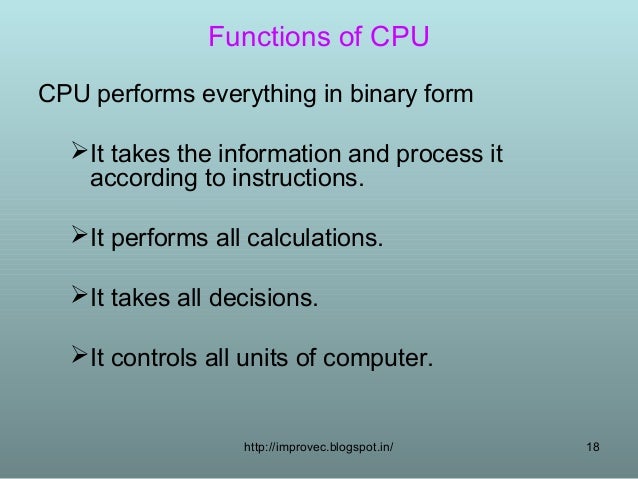 Functions of CPU

CPU performs everything in binary form

➢It takes the information and process it according to instructions.

➢It performs all calculations.

➢It takes all decisions.

➢It controls all units of computer.

http://improvec.blogspot.in/

18